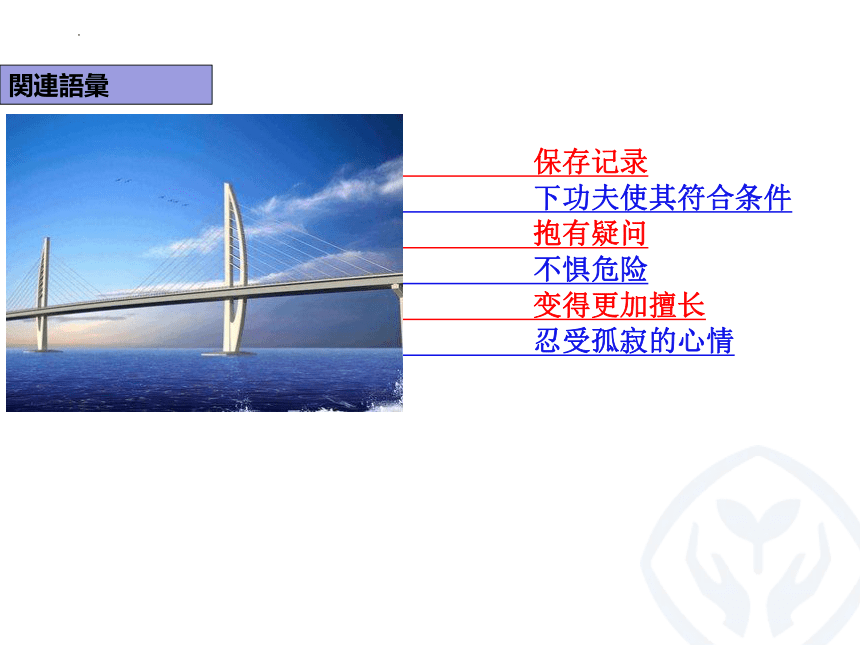 関連語彙

保存记录
下功夫使其符合条件
抱有疑问
不惧危险
变得更加擅长
忍受孤寂的心情